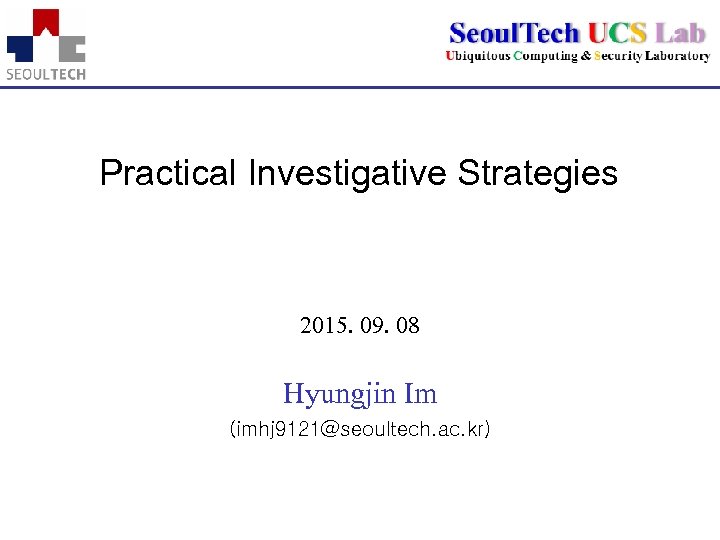 SEOULTECH

SeoulTech UCS Lab
Ubiquitous Computing & Security Laboratory

Practical Investigative Strategies

2015. 09. 08

Hyungjin Im
(imhj9121@seoultech.ac.kr)